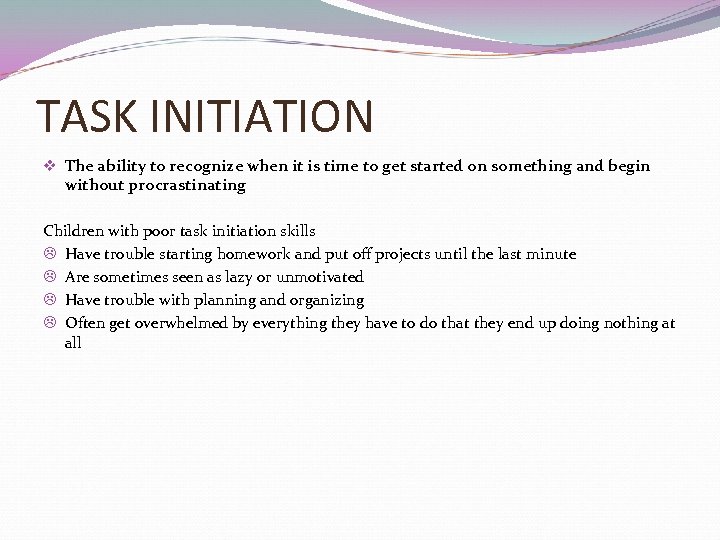 TASK INITIATION

❖ The ability to recognize when it is time to get started on something and begin without procrastinating

Children with poor task initiation skills

☹ Have trouble starting homework and put off projects until the last minute
☹ Are sometimes seen as lazy or unmotivated
☹ Have trouble with planning and organizing
☹ Often get overwhelmed by everything they have to do that they end up doing nothing at all